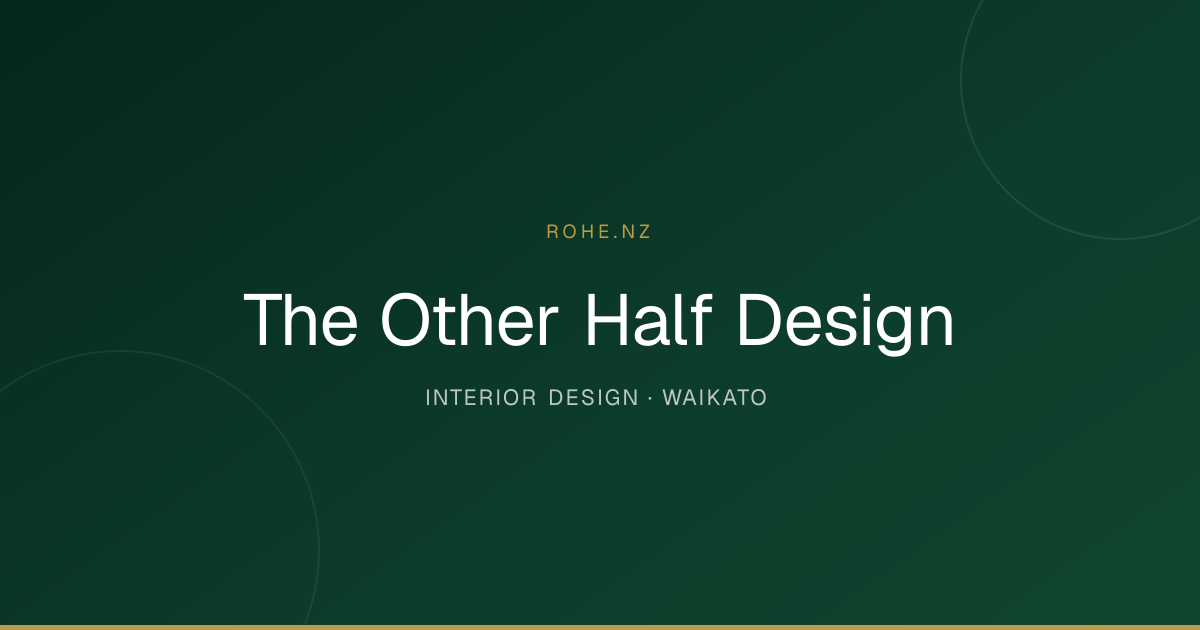 ROHE.NZ

The Other Half Design

INTERIOR DESIGN · WAIKATO